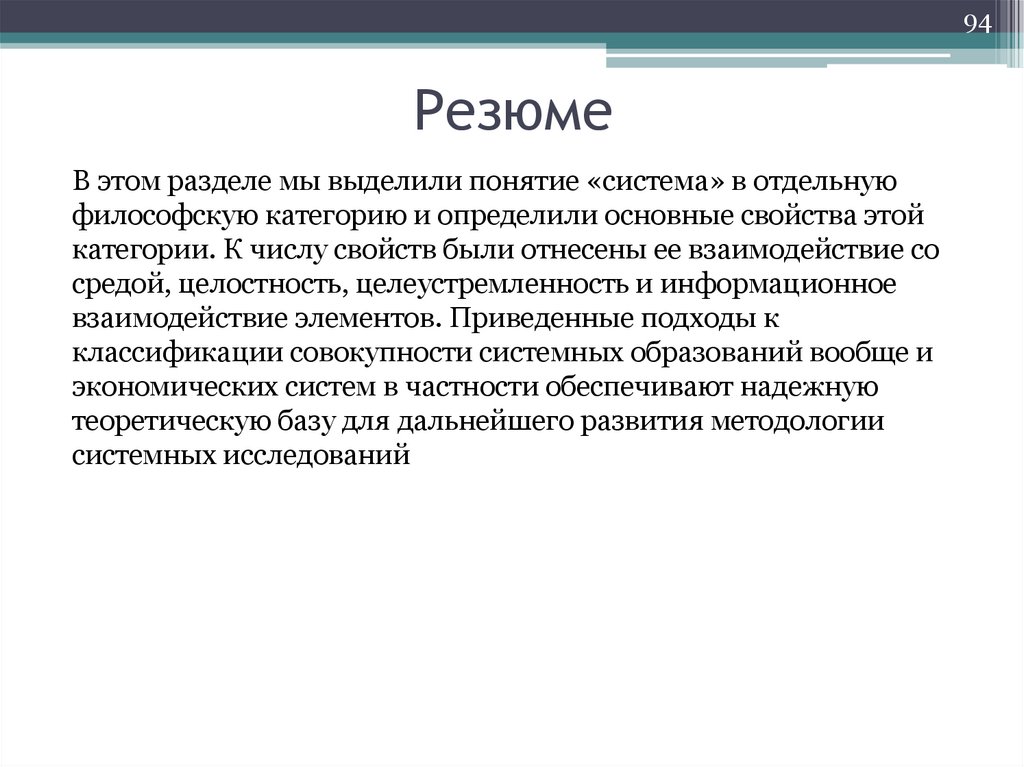 94

Резюме

В этом разделе мы выделили понятие «система» в отдельную философскую категорию и определили основные свойства этой категории. К числу свойств были отнесены ее взаимодействие со средой, целостность, целеустремленность и информационное взаимодействие элементов. Приведенные подходы к классификации совокупности системных образований вообще и экономических систем в частности обеспечивают надежную теоретическую базу для дальнейшего развития методологии системных исследований